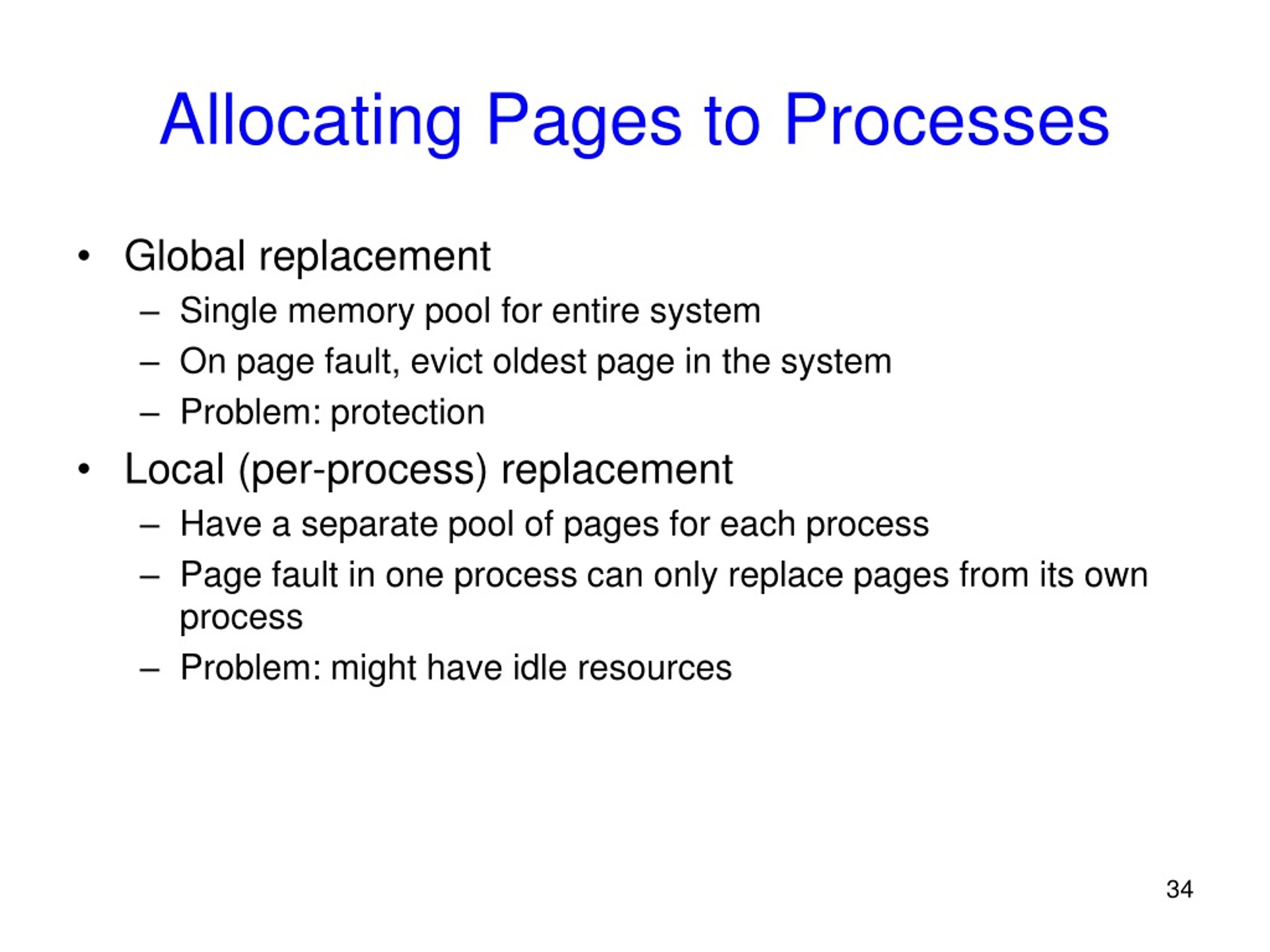 Allocating Pages to Processes

• Global replacement
  – Single memory pool for entire system
  – On page fault, evict oldest page in the system
  – Problem: protection
• Local (per-process) replacement
  – Have a separate pool of pages for each process
  – Page fault in one process can only replace pages from its own process
  – Problem: might have idle resources

34